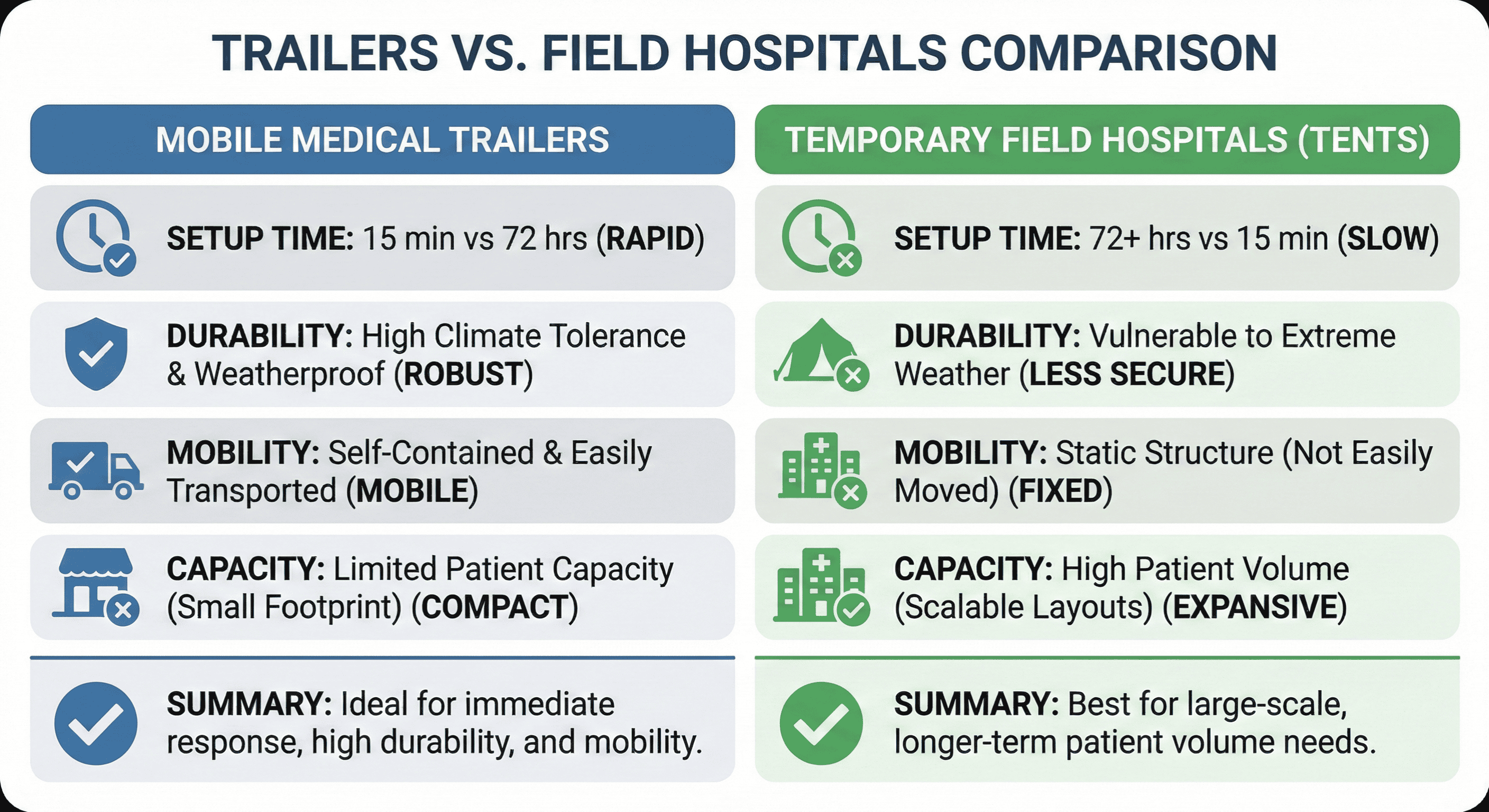 TRAILERS VS. FIELD HOSPITALS COMPARISON

MOBILE MEDICAL TRAILERS

SETUP TIME: 15 min vs 72 hrs (RAPID)

DURABILITY: High Climate Tolerance & Weatherproof (ROBUST)

MOBILITY: Self-Contained & Easily Transported (MOBILE)

CAPACITY: Limited Patient Capacity (Small Footprint) (COMPACT)

SUMMARY: Ideal for immediate response, high durability, and mobility.

TEMPORARY FIELD HOSPITALS (TENTS)

SETUP TIME: 72+ hrs vs 15 min (SLOW)

DURABILITY: Vulnerable to Extreme Weather (LESS SECURE)

MOBILITY: Static Structure (Not Easily Moved) (FIXED)

CAPACITY: High Patient Volume (Scalable Layouts) (EXPANSIVE)

SUMMARY: Best for large-scale, longer-term patient volume needs.